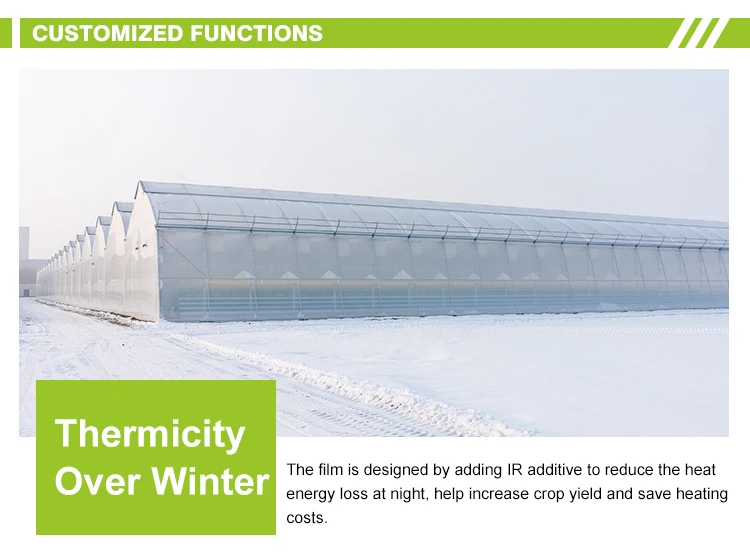 CUSTOMIZED FUNCTIONS

Thermicity Over Winter

The film is designed by adding IR additive to reduce the heat energy loss at night, help increase crop yield and save heating costs.